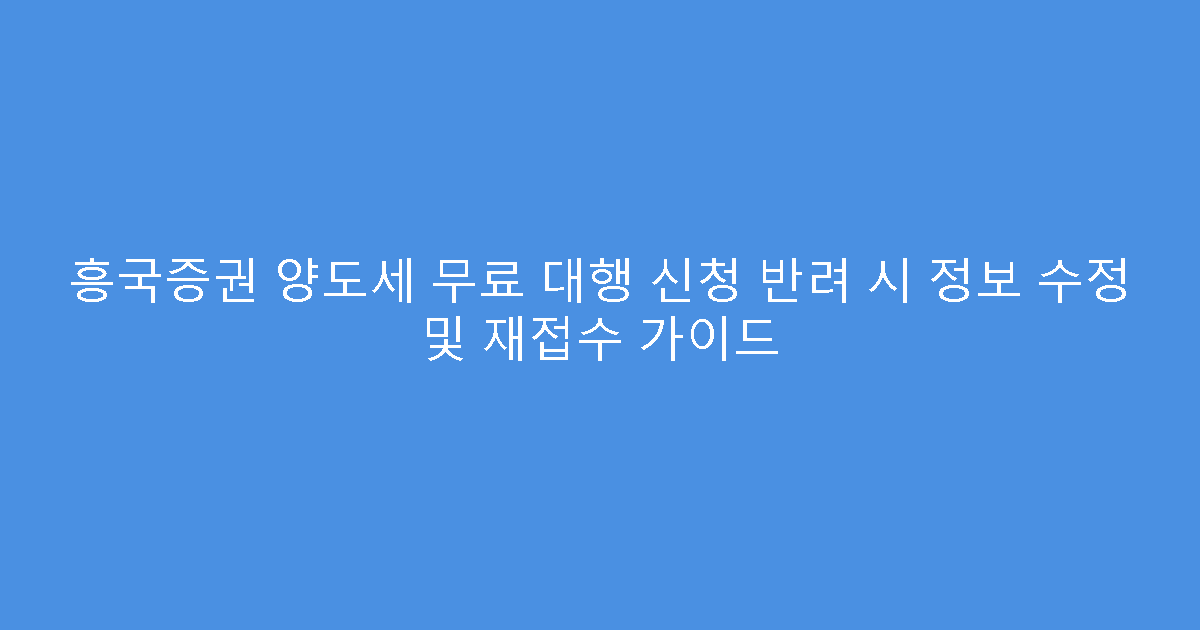 흥국증권 양도세 무료 대행 신청 반려 시 정보 수정 및 재접수 가이드